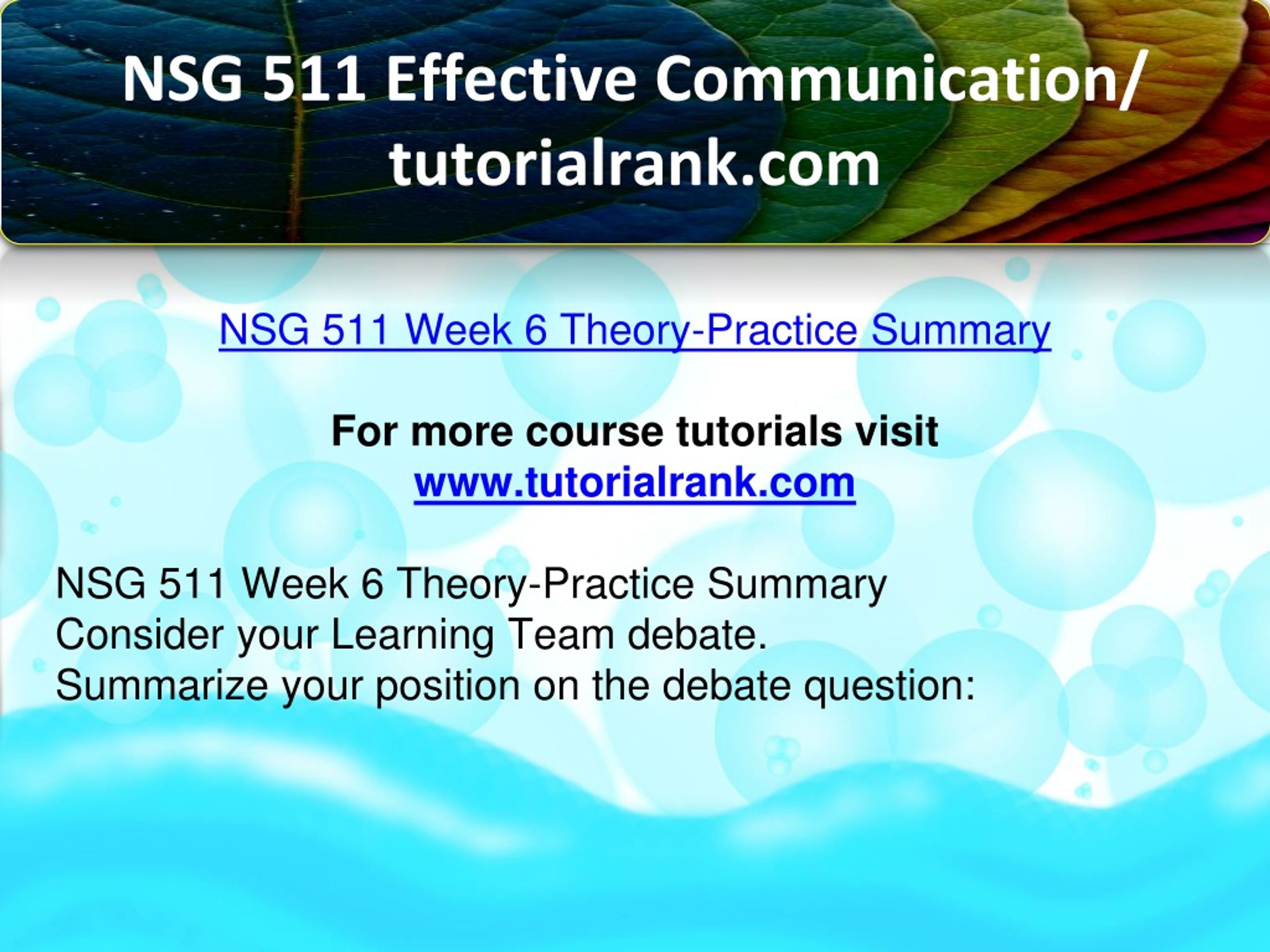 NSG 511 Effective Communication/ tutorialrank.com

NSG 511 Week 6 Theory-Practice Summary

For more course tutorials visit
www.tutorialrank.com

NSG 511 Week 6 Theory-Practice Summary
Consider your Learning Team debate.
Summarize your position on the debate question: